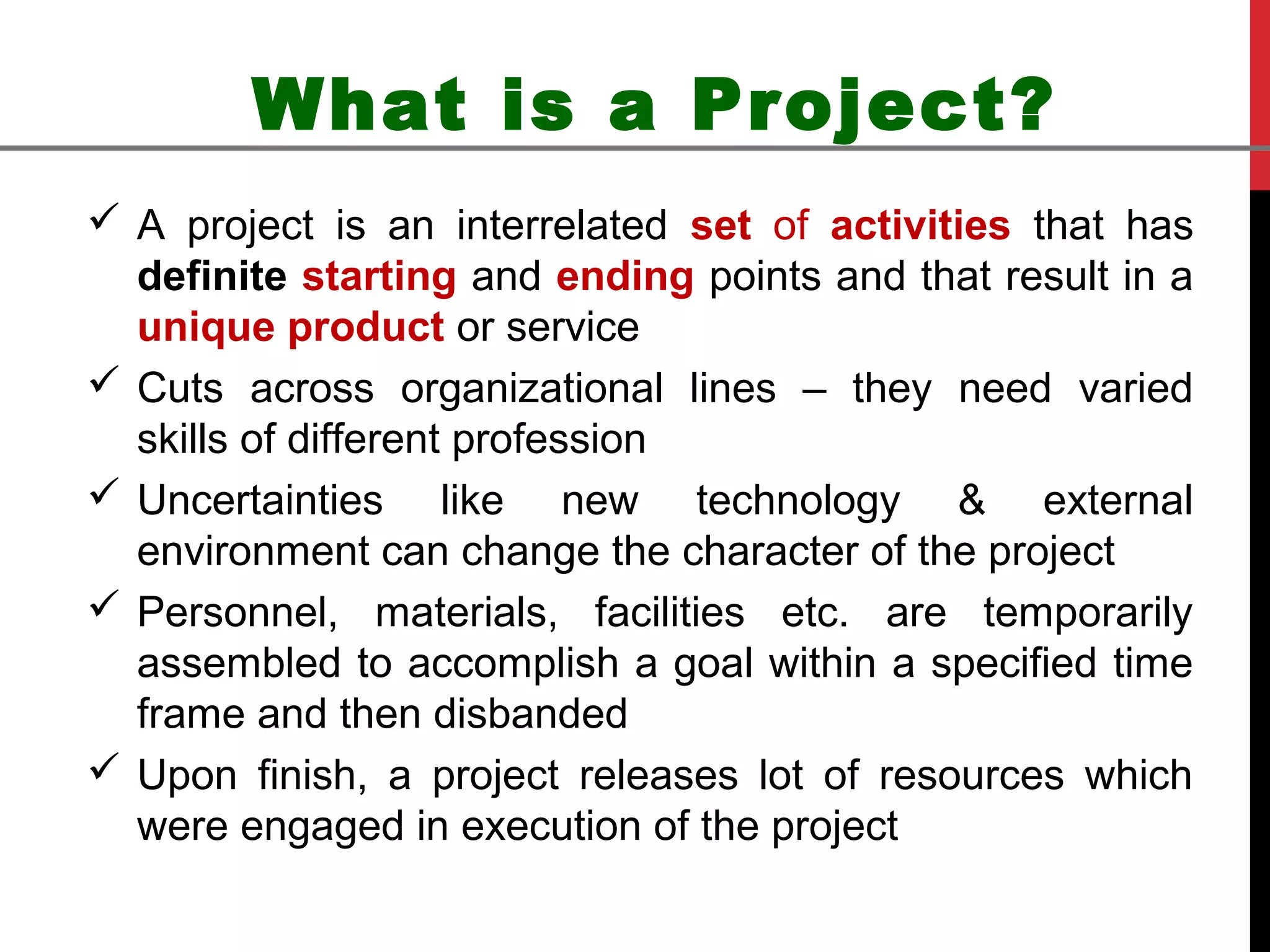 What is a Project?

✓ A project is an interrelated set of activities that has definite starting and ending points and that result in a unique product or service

✓ Cuts across organizational lines – they need varied skills of different profession

✓ Uncertainties like new technology & external environment can change the character of the project

✓ Personnel, materials, facilities etc. are temporarily assembled to accomplish a goal within a specified time frame and then disbanded

✓ Upon finish, a project releases lot of resources which were engaged in execution of the project